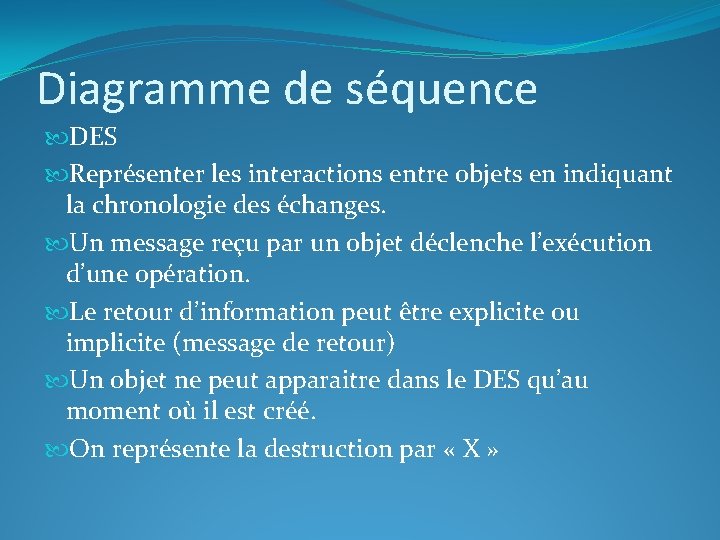 Diagramme de séquence

DES

Représenter les interactions entre objets en indiquant la chronologie des échanges.

Un message reçu par un objet déclenche l’exécution d’une opération.

Le retour d’information peut être explicite ou implicite (message de retour)

Un objet ne peut apparaitre dans le DES qu’au moment où il est créé.

On représente la destruction par « X »